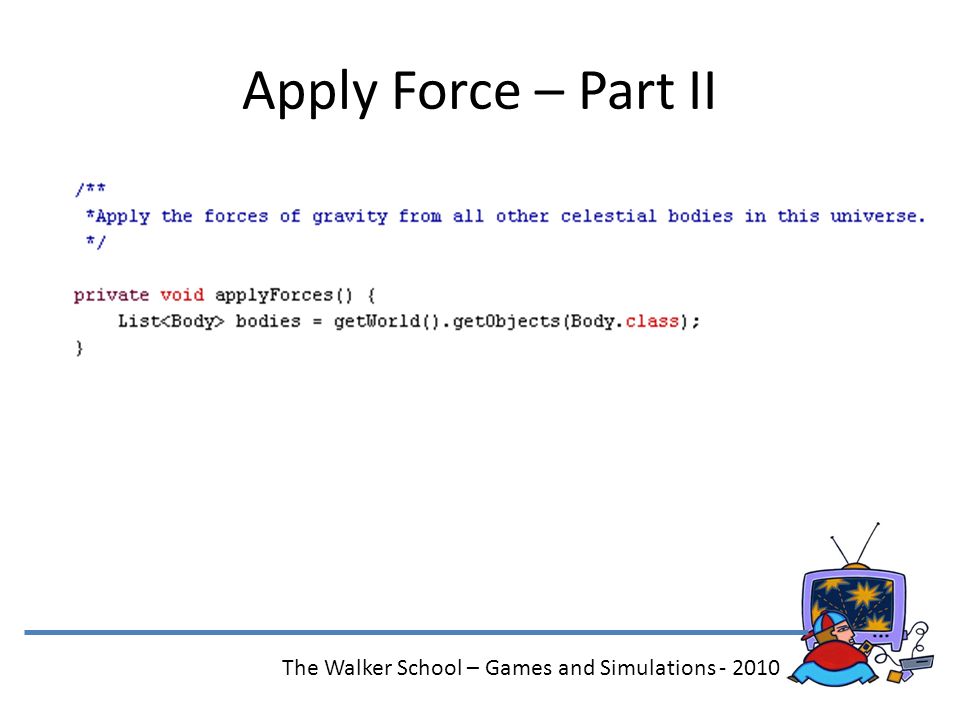 Apply Force – Part II

/**
 *Apply the forces of gravity from all other celestial bodies in this universe.
 */

private void applyForces() {
    List<Body> bodies = getWorld().getObjects(Body.class);
}

The Walker School – Games and Simulations - 2010